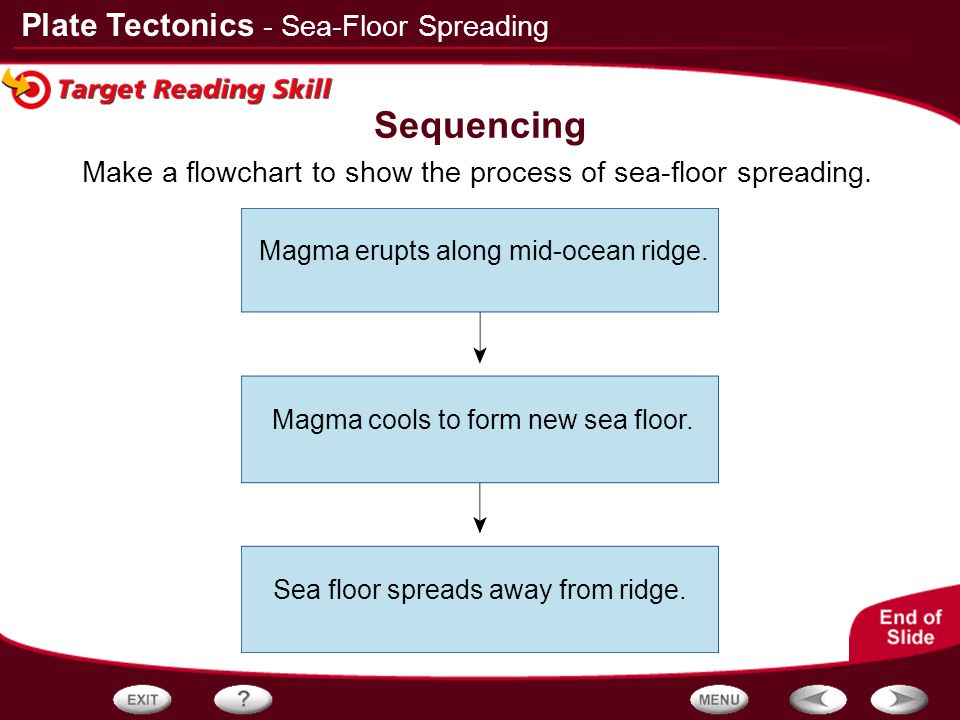 Plate Tectonics - Sea-Floor Spreading

Target Reading Skill

Sequencing

Make a flowchart to show the process of sea-floor spreading.

Magma erupts along mid-ocean ridge.

Magma cools to form new sea floor.

Sea floor spreads away from ridge.

End of Slide

EXIT

?

MENU